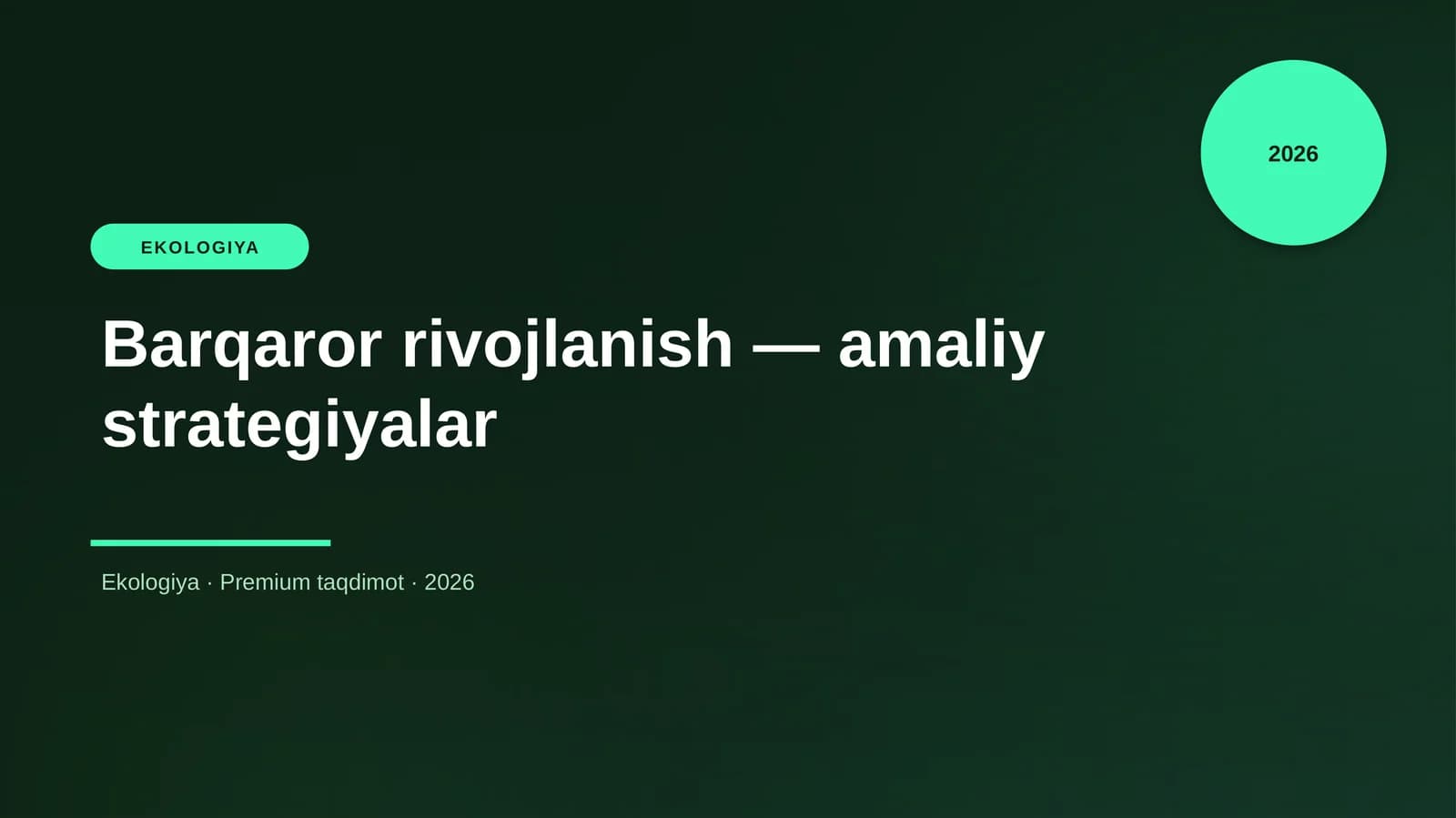 2026

EKOLOGIYA

Barqaror rivojlanish — amaliy strategiyalar

Ekologiya · Premium taqdimot · 2026